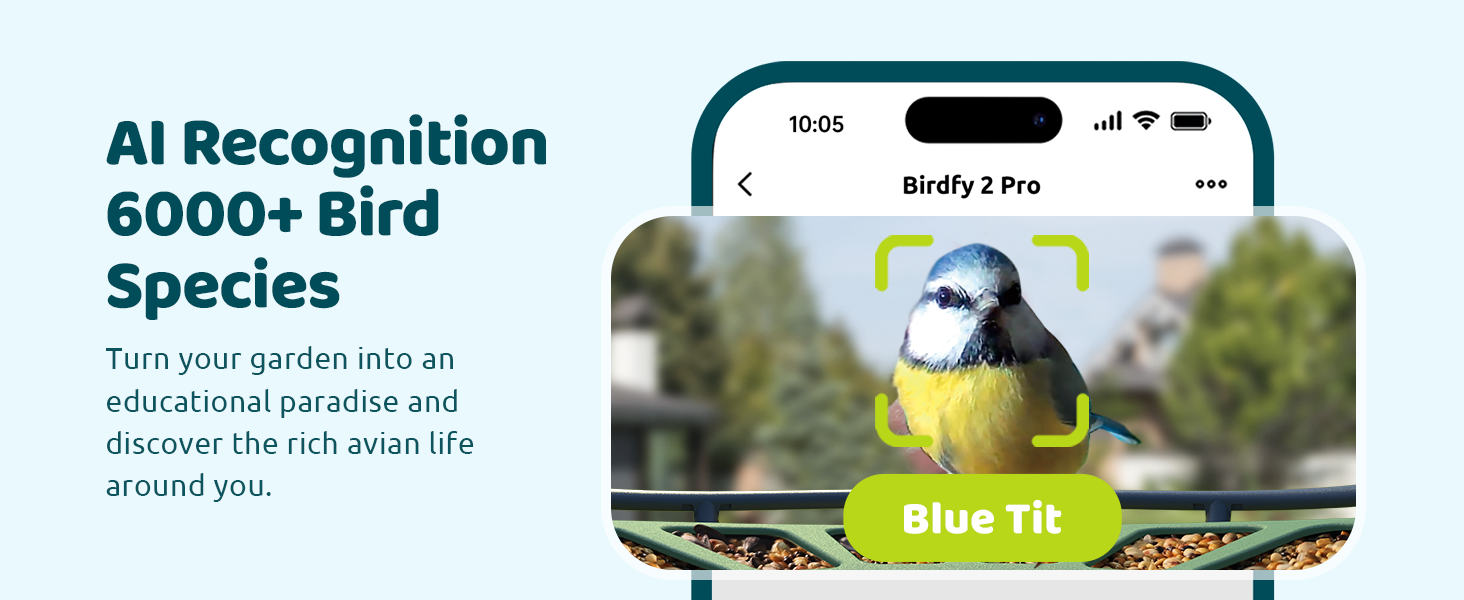 AI Recognition 6000+ Bird Species

Turn your garden into an educational paradise and discover the rich avian life around you.

10:05

Birdfy 2 Pro

Blue Tit